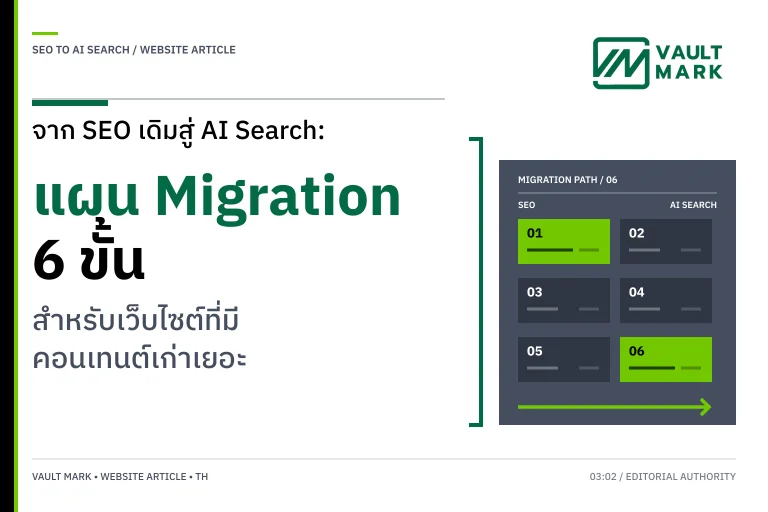 SEO TO AI SEARCH / WEBSITE ARTICLE

VAULT MARK

จาก SEO เดิมสู่ AI Search:

แผน Migration 6 ขั้น

สำหรับเว็บไซต์ที่มีคอนเทนต์เก่าเยอะ

MIGRATION PATH / 06

SEO

AI SEARCH

01

02

03

04

05

06

VAULT MARK • WEBSITE ARTICLE • TH

03:02 / EDITORIAL AUTHORITY